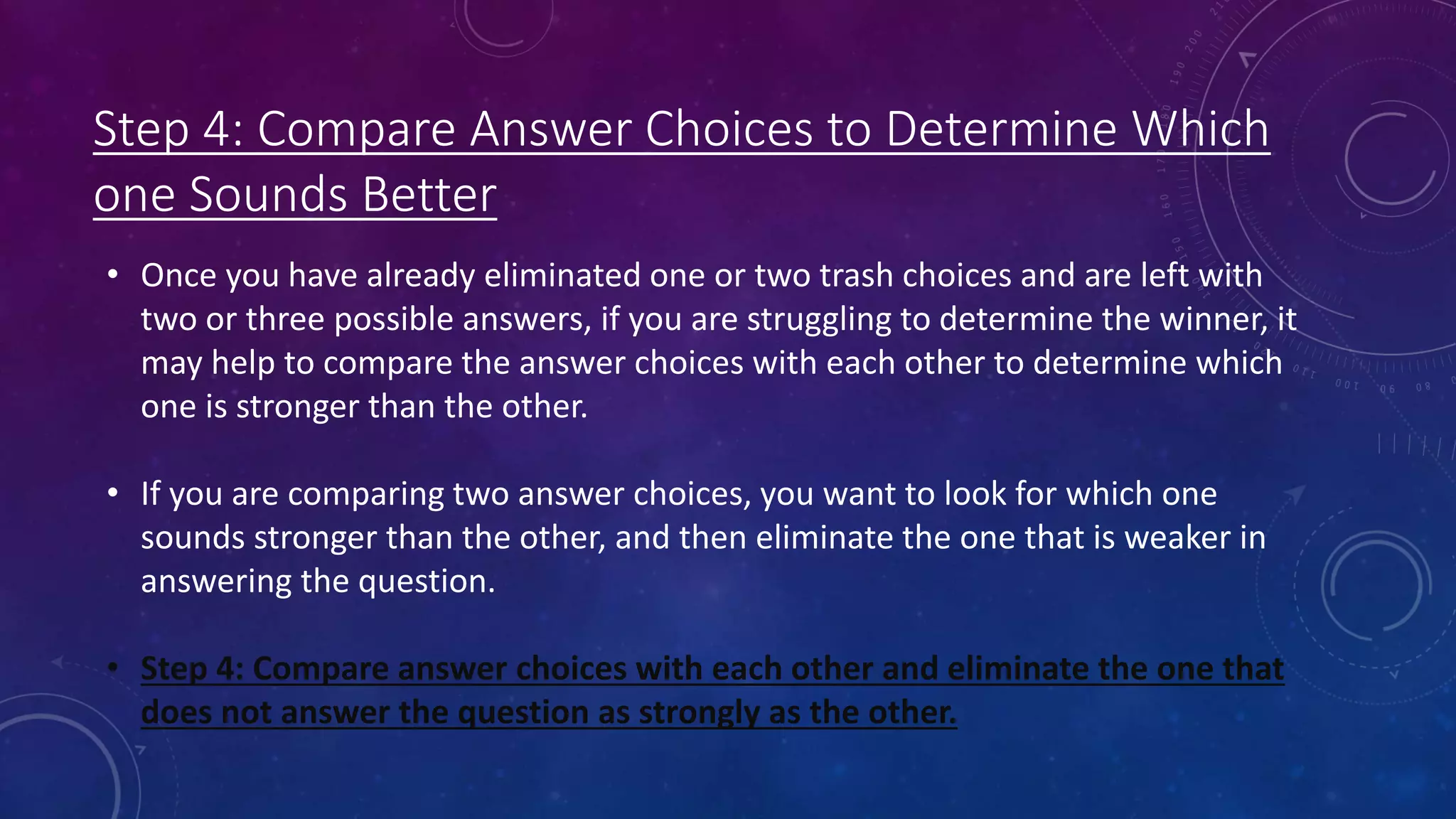 Step 4: Compare Answer Choices to Determine Which one Sounds Better

• Once you have already eliminated one or two trash choices and are left with two or three possible answers, if you are struggling to determine the winner, it may help to compare the answer choices with each other to determine which one is stronger than the other.

• If you are comparing two answer choices, you want to look for which one sounds stronger than the other, and then eliminate the one that is weaker in answering the question.

• Step 4: Compare answer choices with each other and eliminate the one that does not answer the question as strongly as the other.